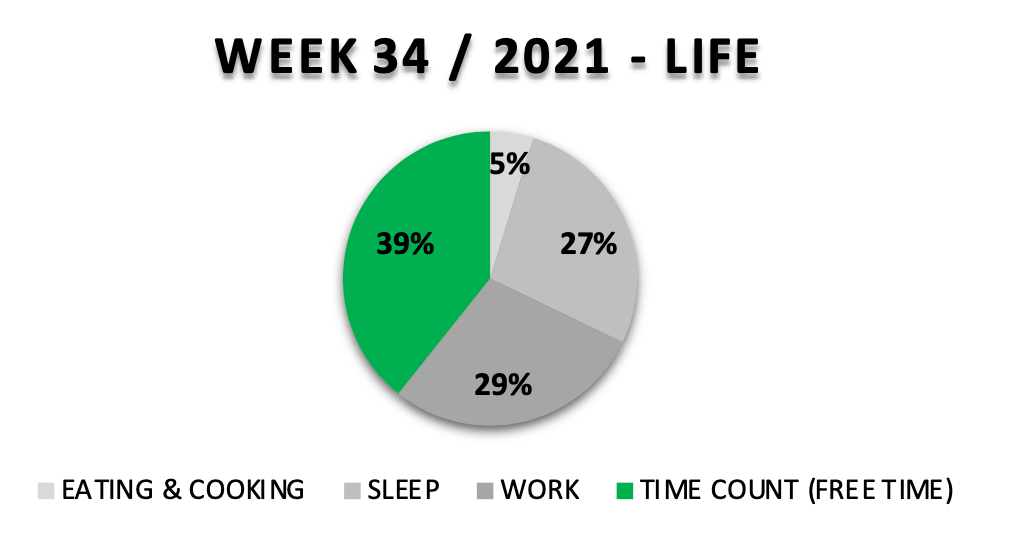 WEEK 34 / 2021 - LIFE

5%
27%
29%
39%

EATING & COOKING SLEEP WORK TIME COUNT (FREE TIME)